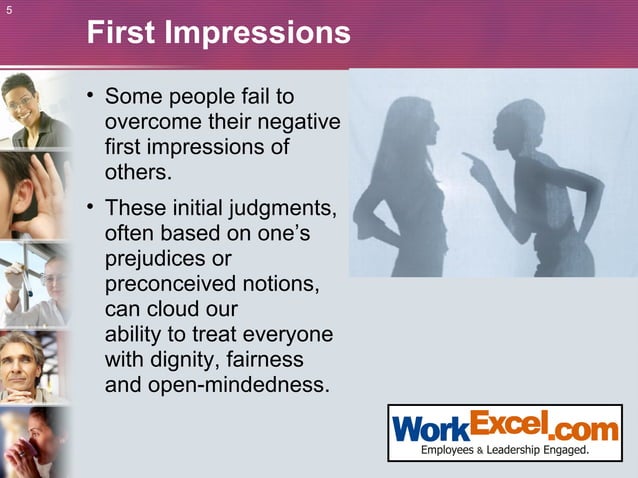 5

First Impressions

• Some people fail to overcome their negative first impressions of others.

• These initial judgments, often based on one's prejudices or preconceived notions, can cloud our ability to treat everyone with dignity, fairness and open-mindedness.

WorkExcel.com
Employees & Leadership Engaged.